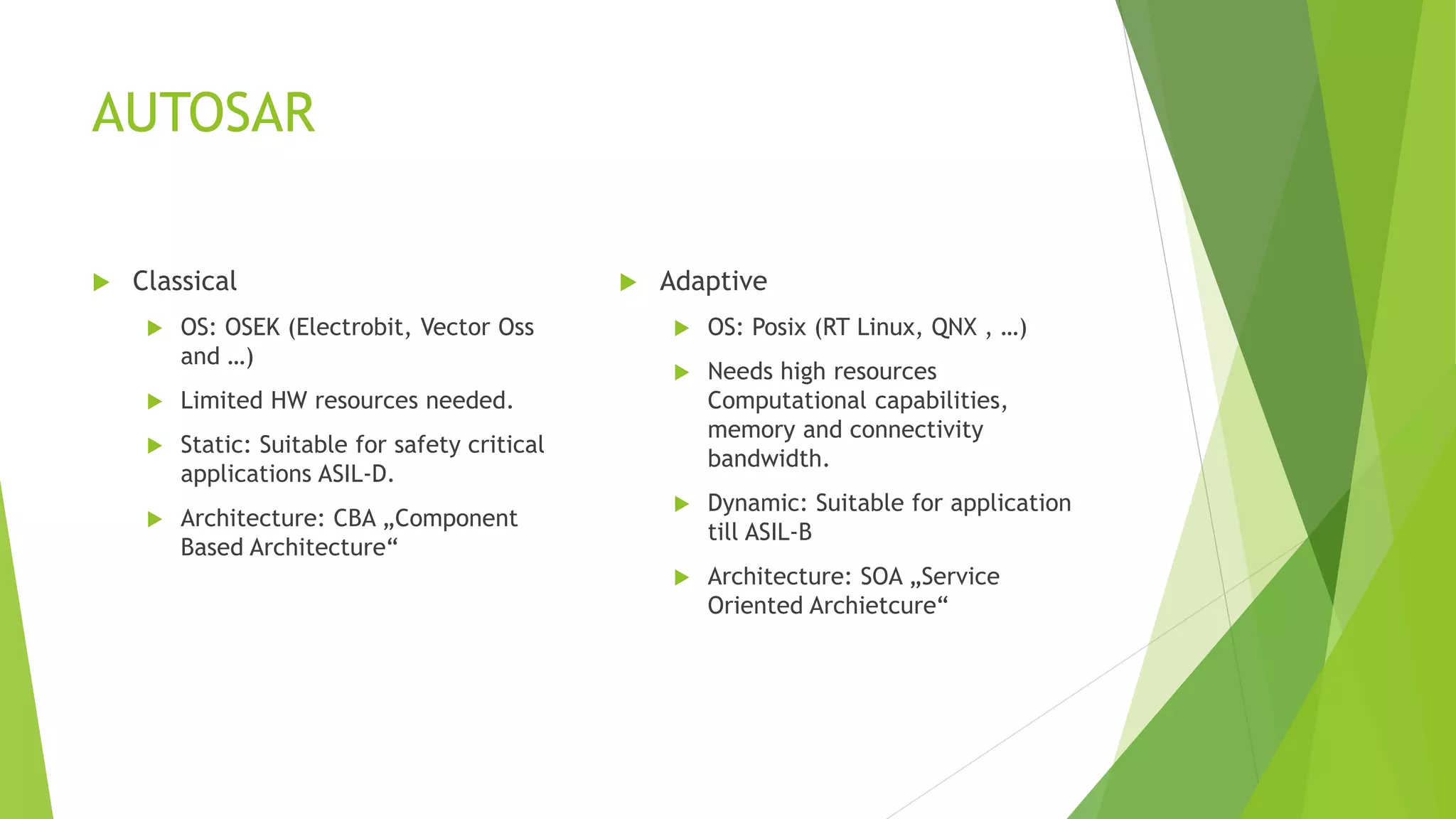 AUTOSAR

Classical

OS: OSEK (Electrobit, Vector Oss and …)

Limited HW resources needed.

Static: Suitable for safety critical applications ASIL-D.

Architecture: CBA „Component Based Architecture“

Adaptive

OS: Posix (RT Linux, QNX , …)

Needs high resources Computational capabilities, memory and connectivity bandwidth.

Dynamic: Suitable for application till ASIL-B

Architecture: SOA „Service Oriented Archietcure“